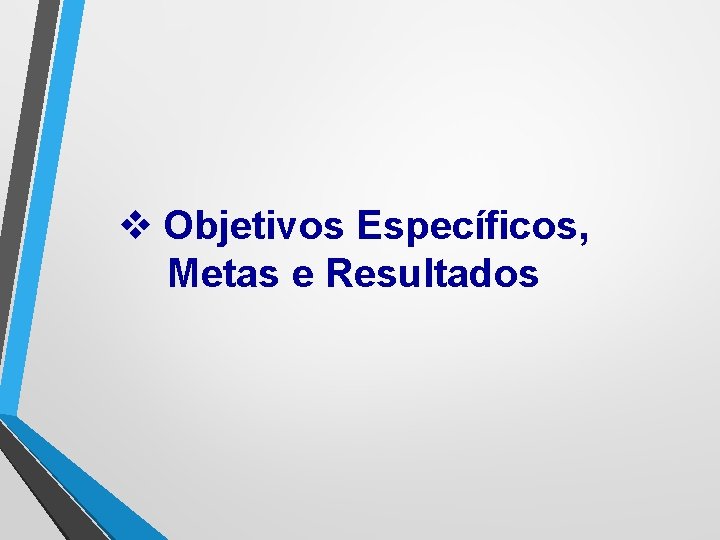 ❖ Objetivos Específicos, Metas e Resultados